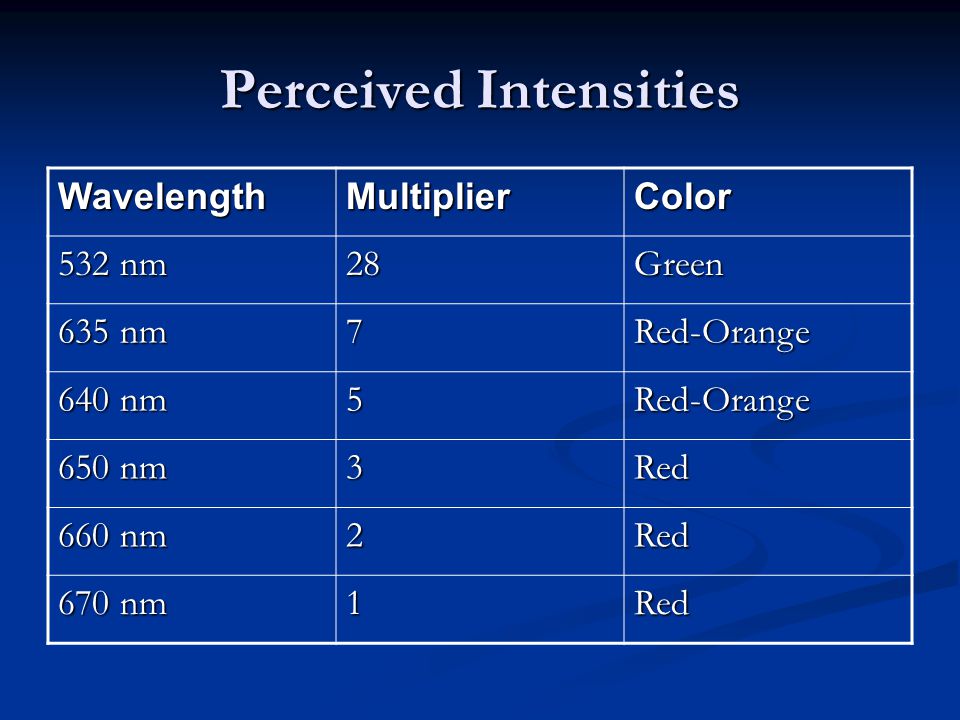 Perceived Intensities

| Wavelength | Multiplier | Color |
|---|---|---|
| 532 nm | 28 | Green |
| 635 nm | 7 | Red-Orange |
| 640 nm | 5 | Red-Orange |
| 650 nm | 3 | Red |
| 660 nm | 2 | Red |
| 670 nm | 1 | Red |